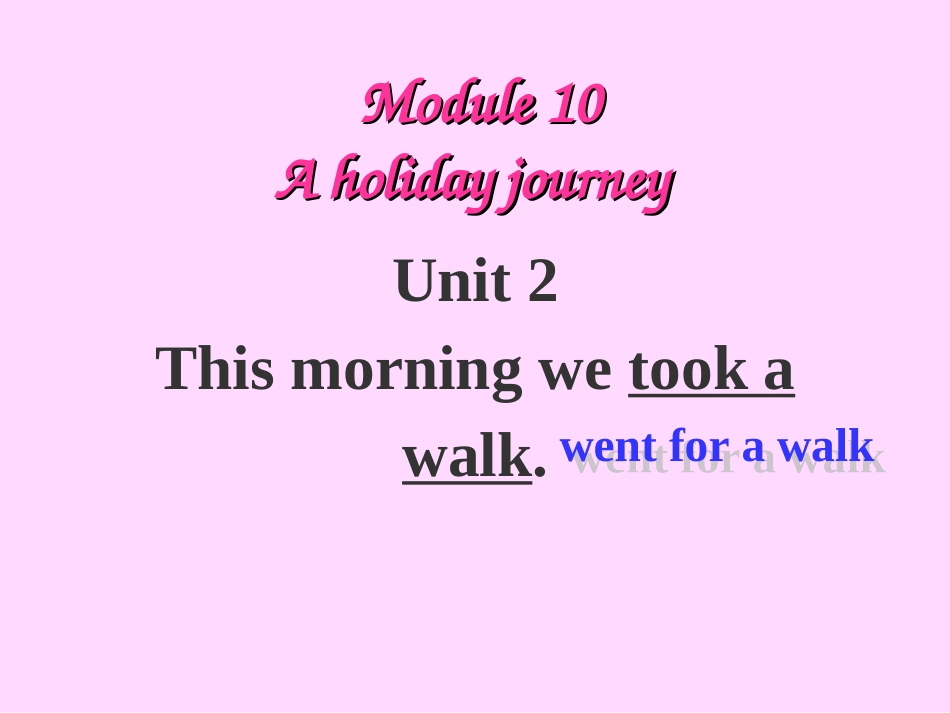 Module 10
A holiday journey

Unit 2

This morning we took a walk. went for a walk